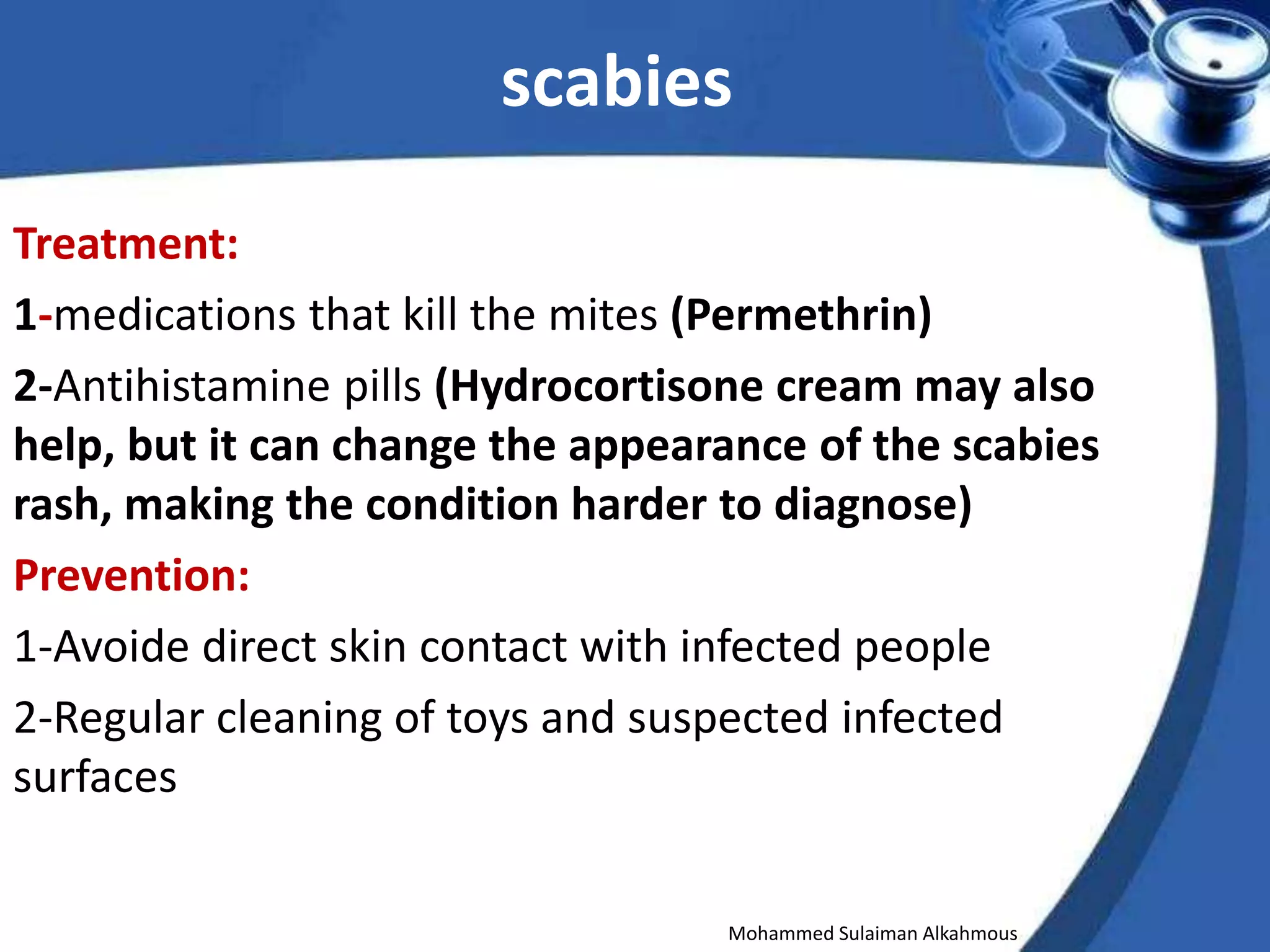 scabies

Treatment:

1-medications that kill the mites (Permethrin)

2-Antihistamine pills (Hydrocortisone cream may also help, but it can change the appearance of the scabies rash, making the condition harder to diagnose)

Prevention:

1-Avoide direct skin contact with infected people

2-Regular cleaning of toys and suspected infected surfaces

Mohammed Sulaiman Alkahmous